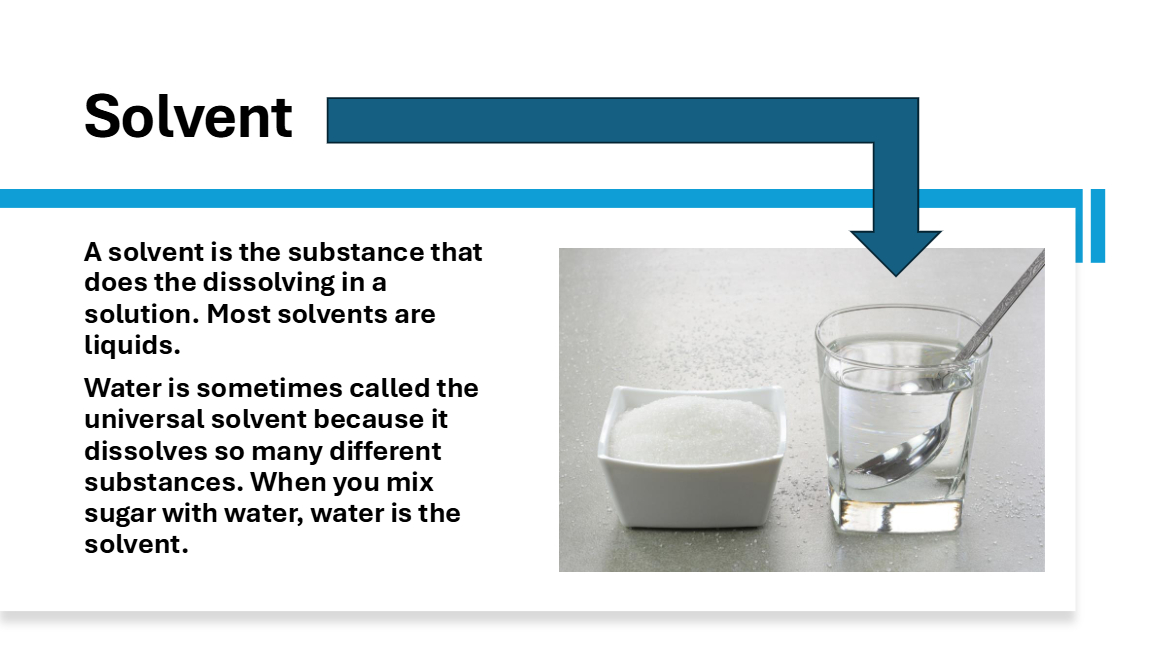 Solvent

A solvent is the substance that does the dissolving in a solution. Most solvents are liquids.

Water is sometimes called the universal solvent because it dissolves so many different substances. When you mix sugar with water, water is the solvent.